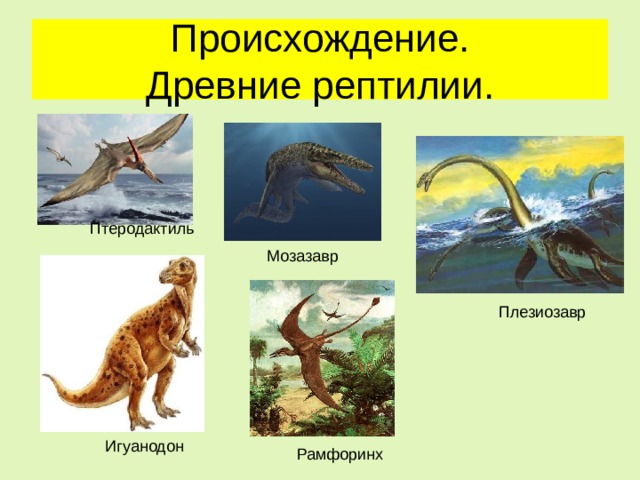 Происхождение.
Древние рептилии.

Птеродактиль

Мозазавр

Плезиозавр

Игуанодон

Рамфоринх